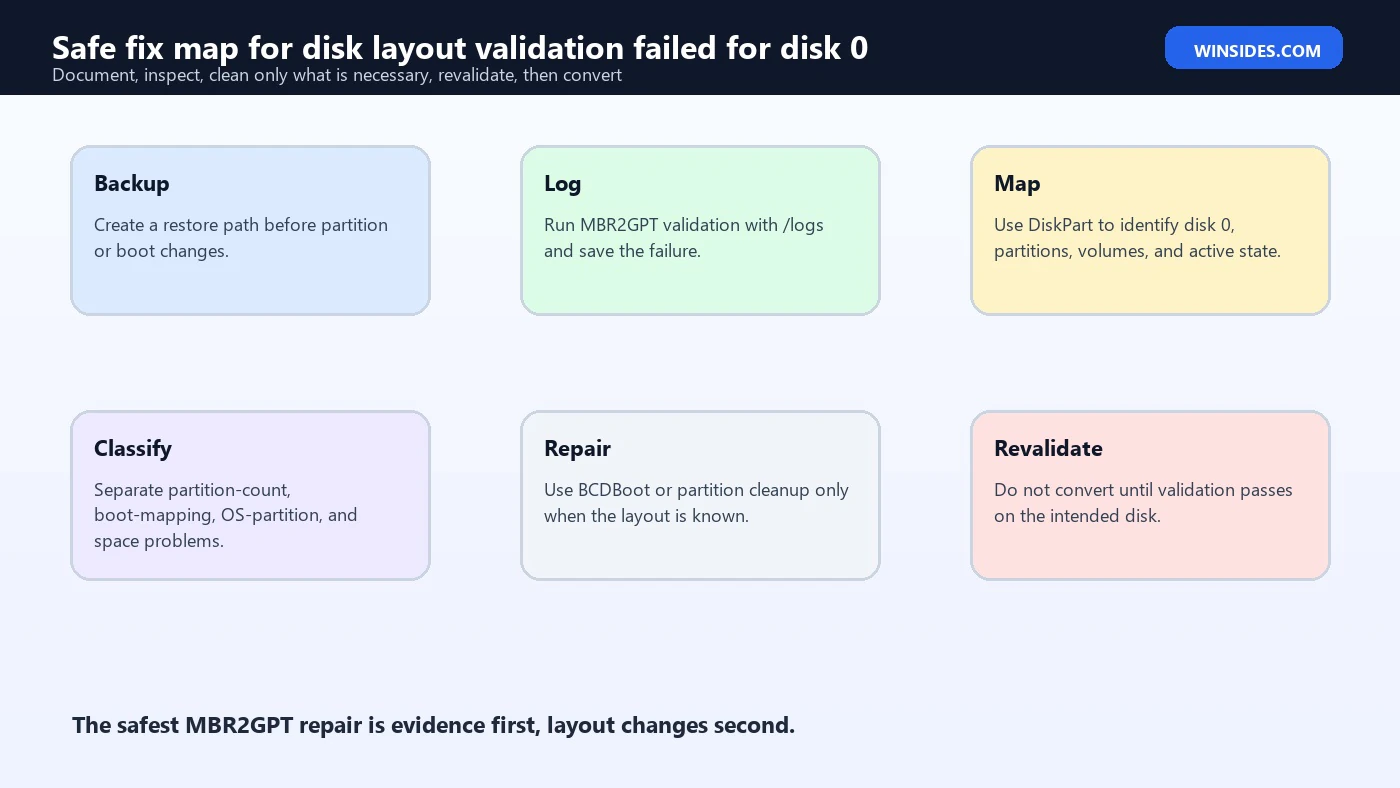 Safe fix map for disk layout validation failed for disk 0
Document, inspect, clean only what is necessary, revalidate, then convert

WINSIDES.COM

Backup
Create a restore path before partition or boot changes.

Log
Run MBR2GPT validation with /logs and save the failure.

Map
Use DiskPart to identify disk 0, partitions, volumes, and active state.

Classify
Separate partition-count, boot-mapping, OS-partition, and space problems.

Repair
Use BCDBoot or partition cleanup only when the layout is known.

Revalidate
Do not convert until validation passes on the intended disk.

The safest MBR2GPT repair is evidence first, layout changes second.